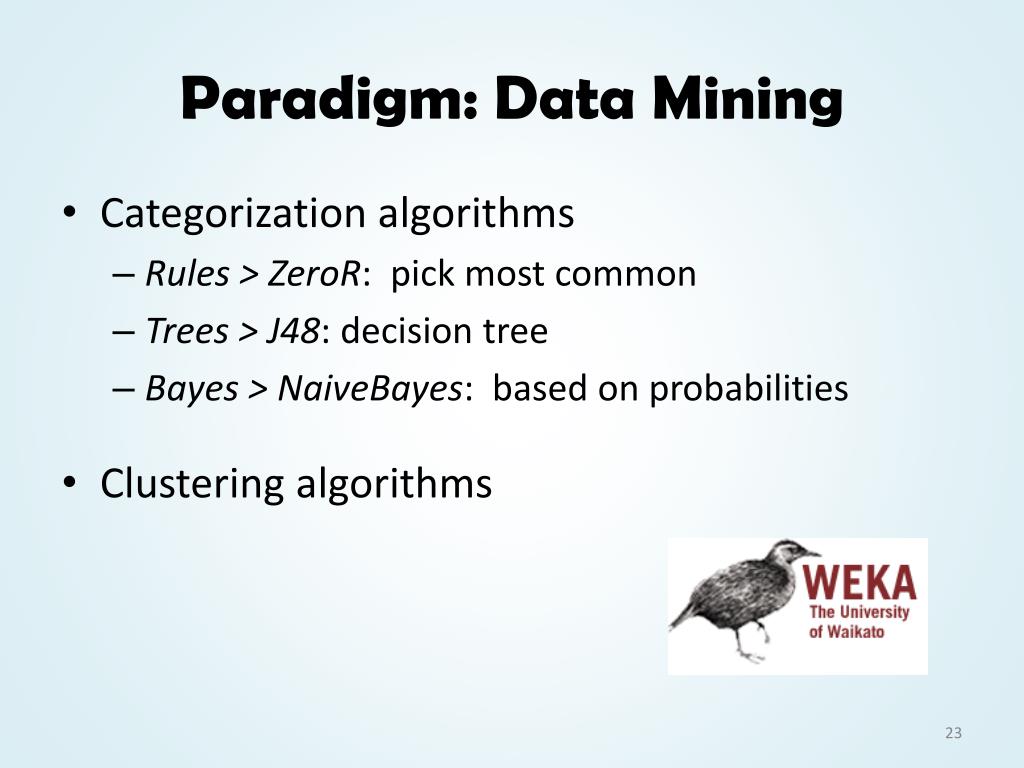 Paradigm: Data Mining

• Categorization algorithms
– Rules > ZeroR: pick most common
– Trees > J48: decision tree
– Bayes > NaiveBayes: based on probabilities

• Clustering algorithms

WEKA
The University
of Waikato

23